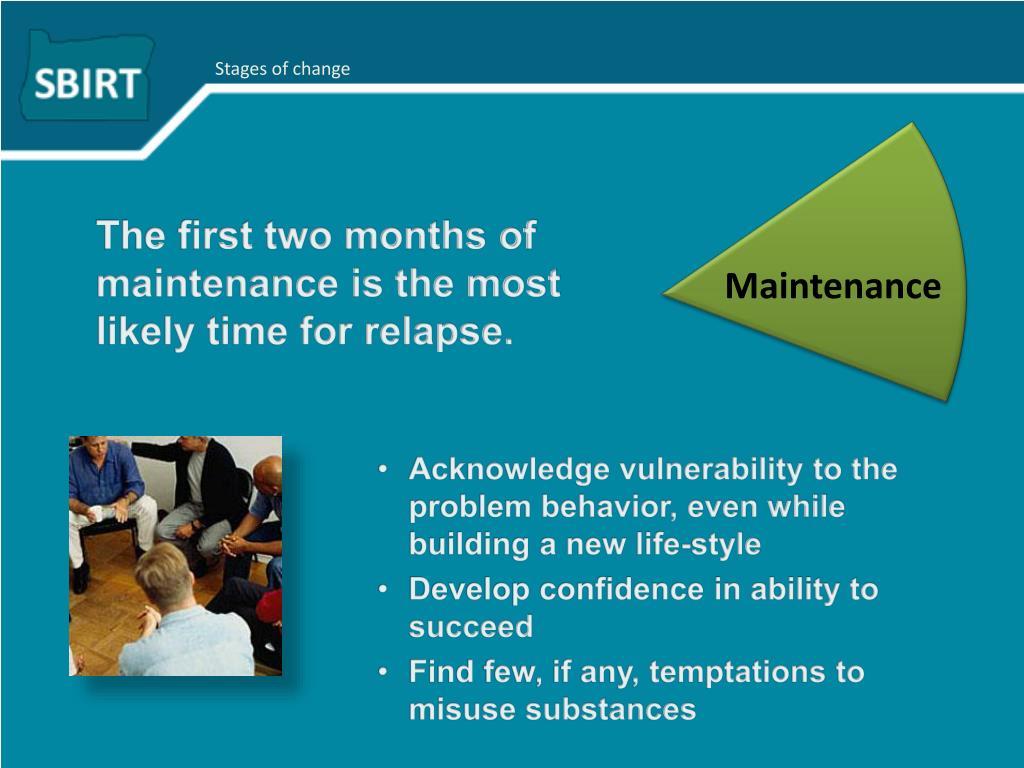 SBIRT

Stages of change

The first two months of maintenance is the most likely time for relapse.

Maintenance

• Acknowledge vulnerability to the problem behavior, even while building a new life-style
• Develop confidence in ability to succeed
• Find few, if any, temptations to misuse substances